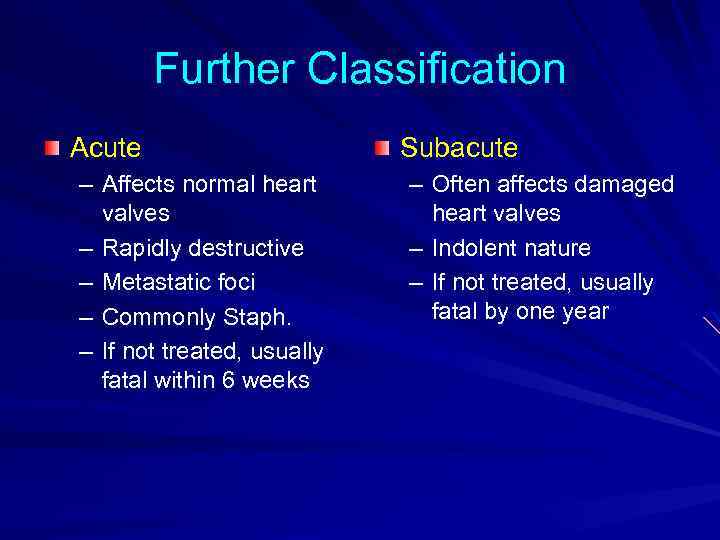 Further Classification

Acute
– Affects normal heart valves
– Rapidly destructive
– Metastatic foci
– Commonly Staph.
– If not treated, usually fatal within 6 weeks

Subacute
– Often affects damaged heart valves
– Indolent nature
– If not treated, usually fatal by one year